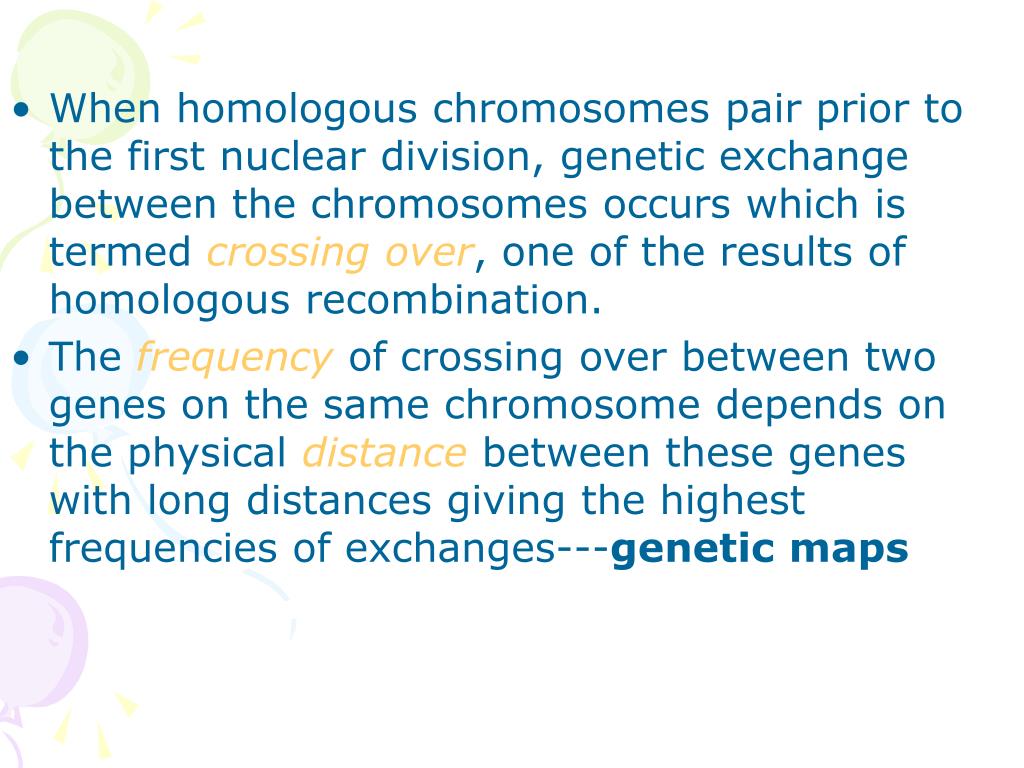 • When homologous chromosomes pair prior to the first nuclear division, genetic exchange between the chromosomes occurs which is termed crossing over, one of the results of homologous recombination.

• The frequency of crossing over between two genes on the same chromosome depends on the physical distance between these genes with long distances giving the highest frequencies of exchanges---genetic maps